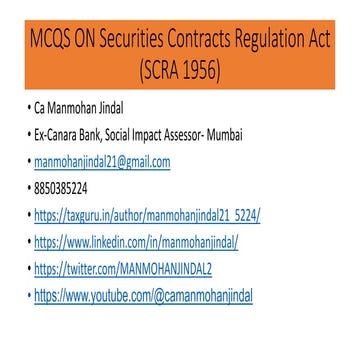 MCQS ON Securities Contracts Regulation Act (SCRA 1956)

• Ca Manmohan Jindal
• Ex-Canara Bank, Social Impact Assessor- Mumbai
• manmohanjindal21@gmail.com
• 8850385224
• https://taxguru.in/author/manmohanjindal21_5224/
• https://www.linkedin.com/in/manmohanjindal/
• https://twitter.com/MANMOHANJINDAL2
• https://www.youtube.com/@camanmohanjindal